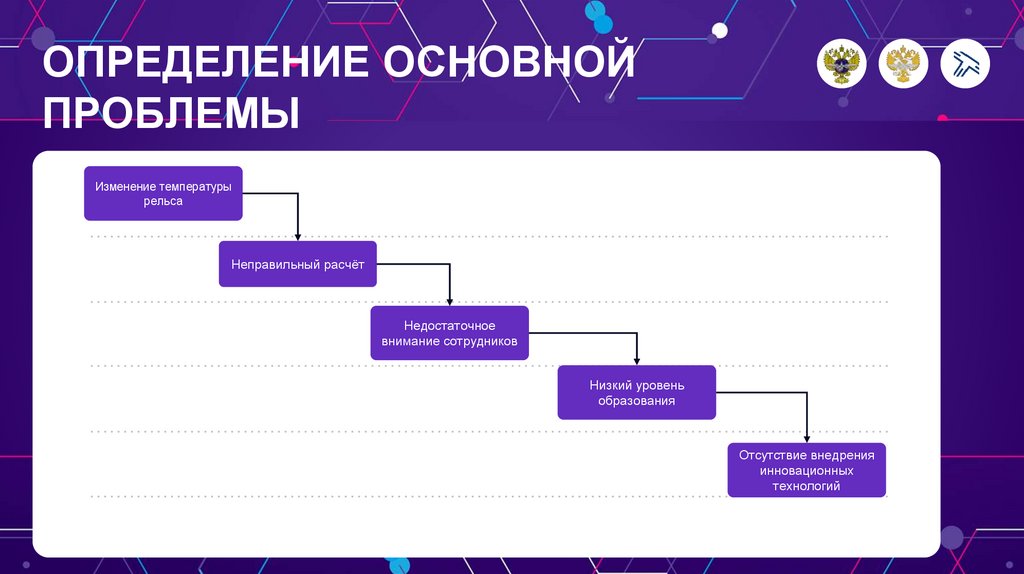 ОПРЕДЕЛЕНИЕ ОСНОВНОЙ ПРОБЛЕМЫ

Изменение температуры рельса

Неправильный расчёт

Недостаточное внимание сотрудников

Низкий уровень образования

Отсутствие внедрения инновационных технологий